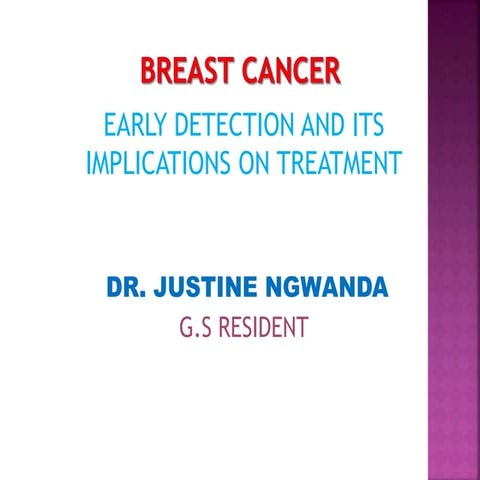 BREAST CANCER

EARLY DETECTION AND ITS IMPLICATIONS ON TREATMENT

DR. JUSTINE NGWANDA

G.S RESIDENT